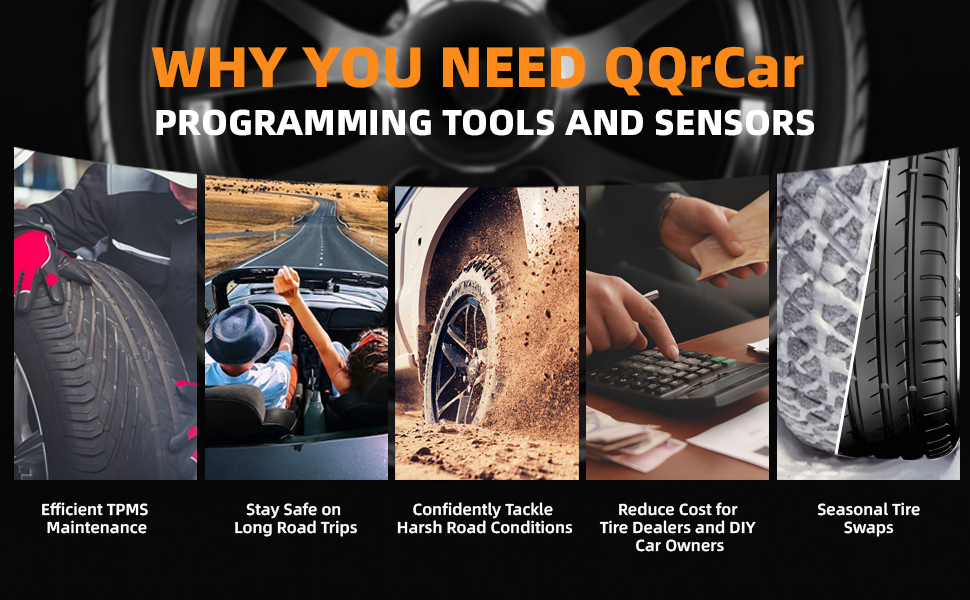 WHY YOU NEED QQrCar
PROGRAMMING TOOLS AND SENSORS

Efficient TPMS Maintenance

Stay Safe on Long Road Trips

Confidently Tackle Harsh Road Conditions

Reduce Cost for Tire Dealers and DIY Car Owners

Seasonal Tire Swaps